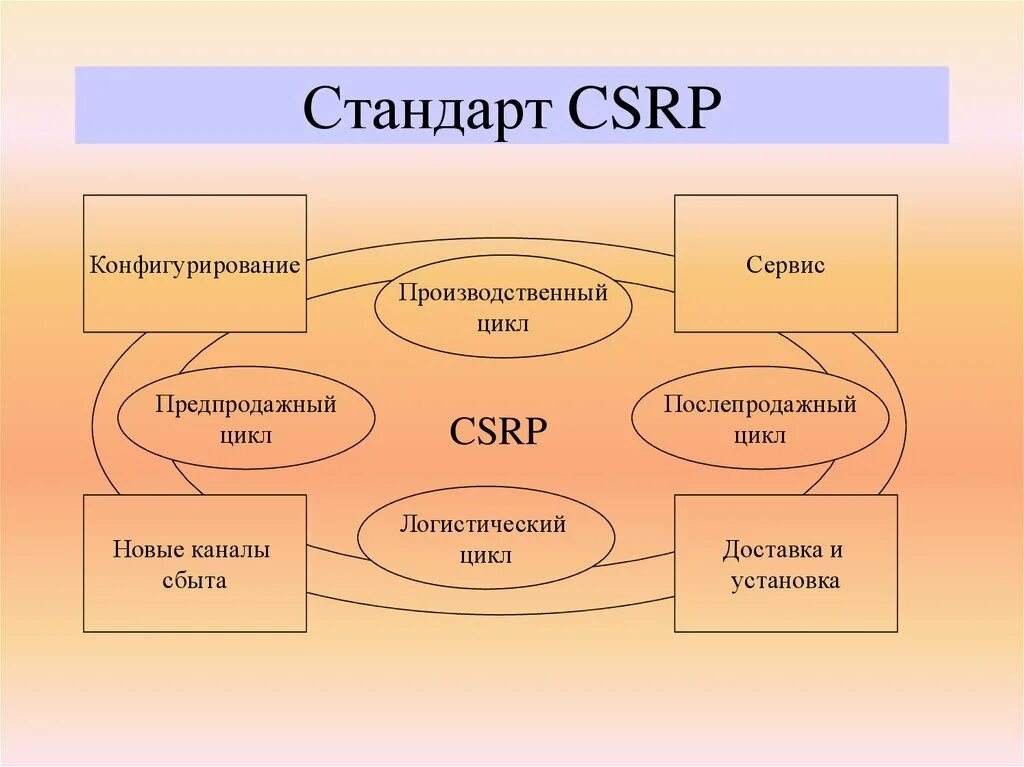 Стандарт CSRP

Конфигурирование

Производственный цикл

Сервис

Предпродажный цикл

CSRP

Послепродажный цикл

Новые каналы сбыта

Логистический цикл

Доставка и установка